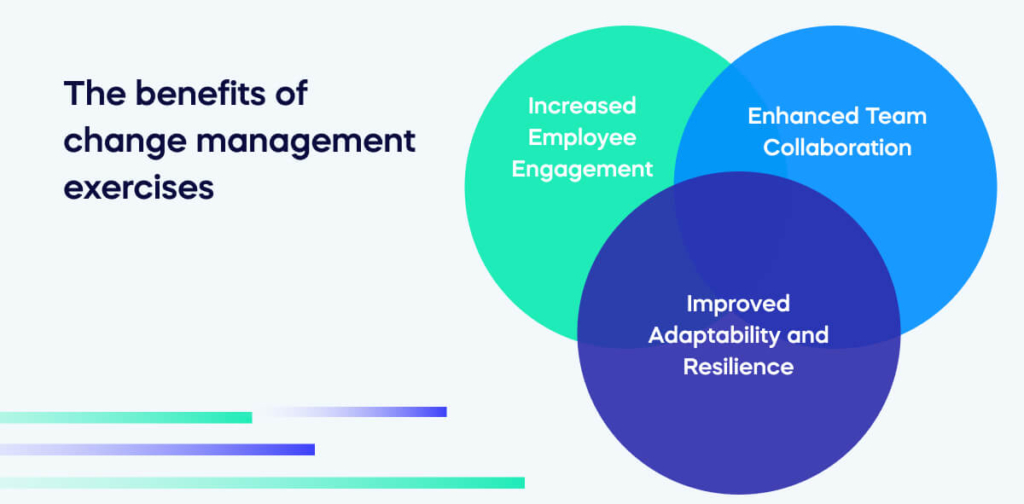 The benefits of change management exercises

Increased Employee Engagement

Enhanced Team Collaboration

Improved Adaptability and Resilience